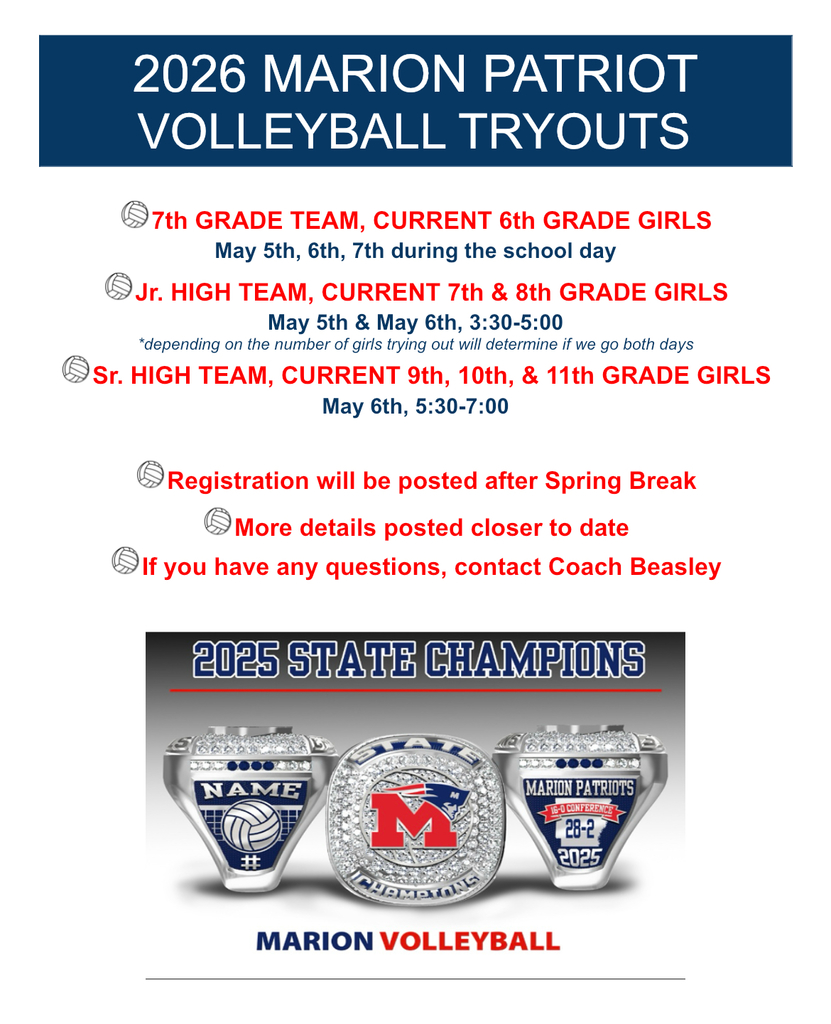 2026 MARION PATRIOT VOLLEYBALL TRYOUTS

7th GRADE TEAM, CURRENT 6th GRADE GIRLS
May 5th, 6th, 7th during the school day

Jr. HIGH TEAM, CURRENT 7th & 8th GRADE GIRLS
May 5th & May 6th, 3:30-5:00
*depending on the number of girls trying out will determine if we go both days

Sr. HIGH TEAM, CURRENT 9th, 10th, & 11th GRADE GIRLS
May 6th, 5:30-7:00

Registration will be posted after Spring Break

More details posted closer to date

If you have any questions, contact Coach Beasley

2025 STATE CHAMPIONS

NAME
#

STATE
M
CHAMPIONS

MARION PATRIOTS
16-0 CONFERENCE
28-2
2025

MARION VOLLEYBALL